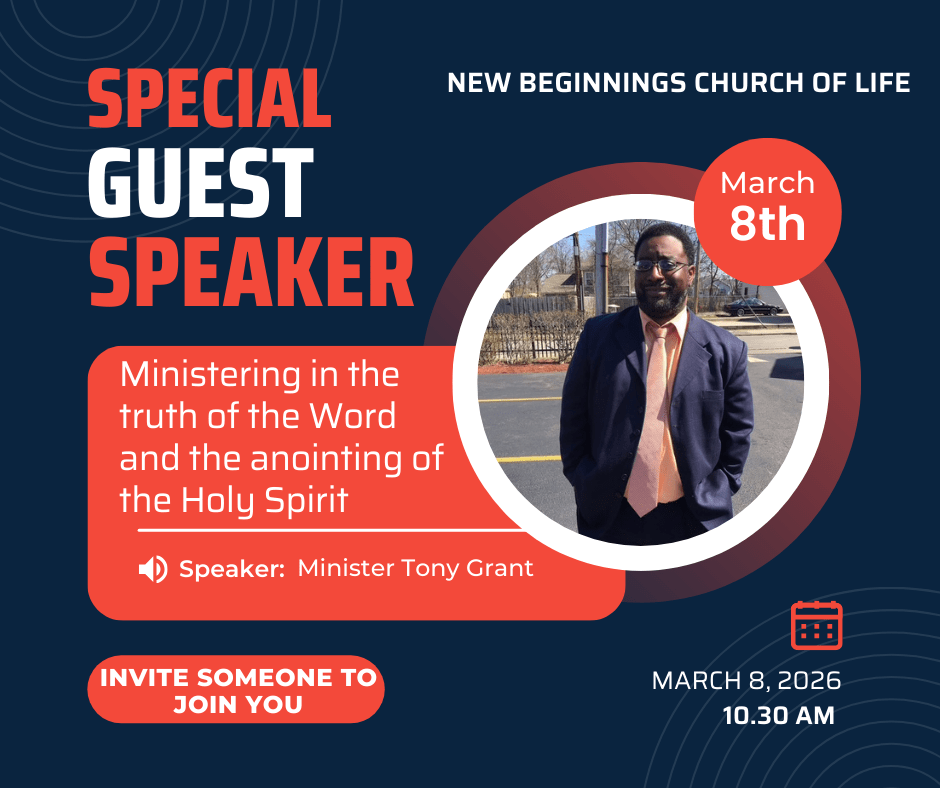 SPECIAL GUEST SPEAKER

NEW BEGINNINGS CHURCH OF LIFE

March 8th

Ministering in the truth of the Word and the anointing of the Holy Spirit

Speaker: Minister Tony Grant

INVITE SOMEONE TO JOIN YOU

MARCH 8, 2026
10.30 AM